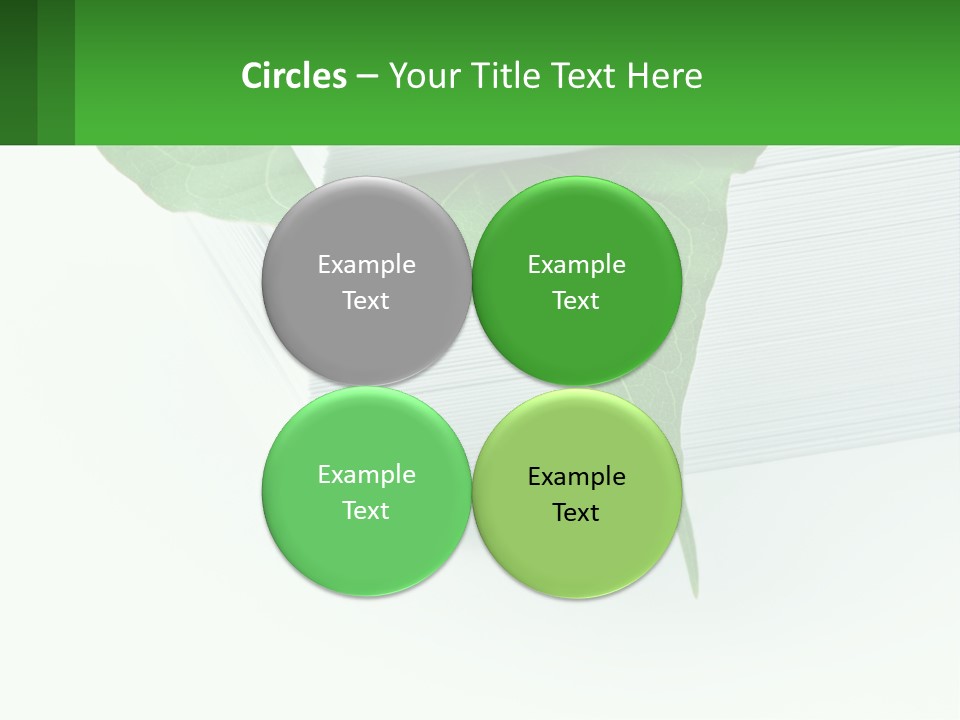 Circles – Your Title Text Here

Example Text

Example Text

Example Text

Example Text